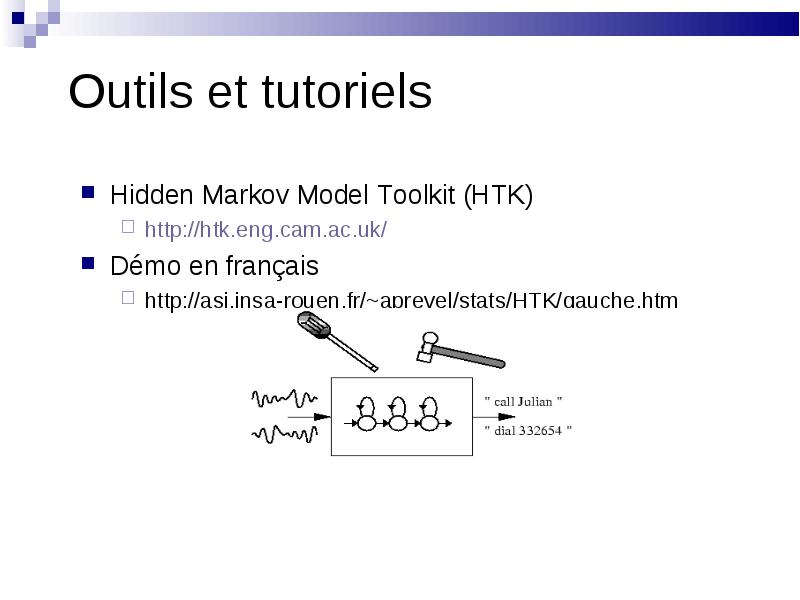 Outils et tutoriels

Hidden Markov Model Toolkit (HTK)

http://htk.eng.cam.ac.uk/

Démo en français

http://asi.insa-rouen.fr/~aprevel/stats/HTK/gauche.htm

" call Julian "

" dial 332654 "